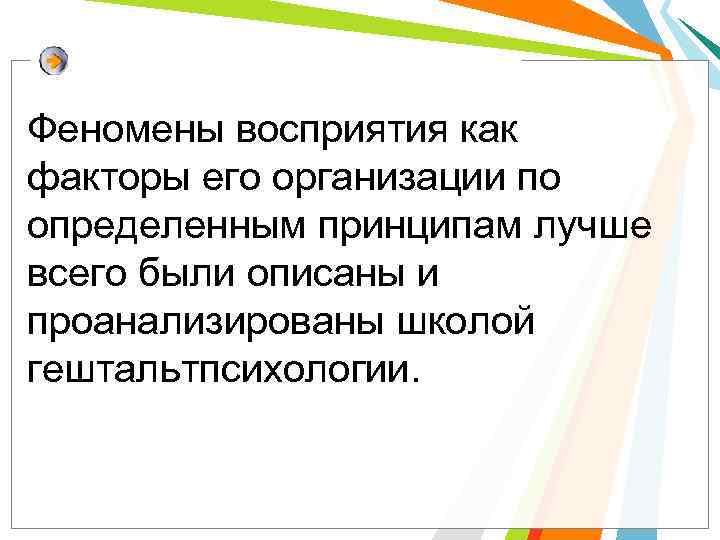 Феномены восприятия как факторы его организации по определенным принципам лучше всего были описаны и проанализированы школой гештальтпсихологии.